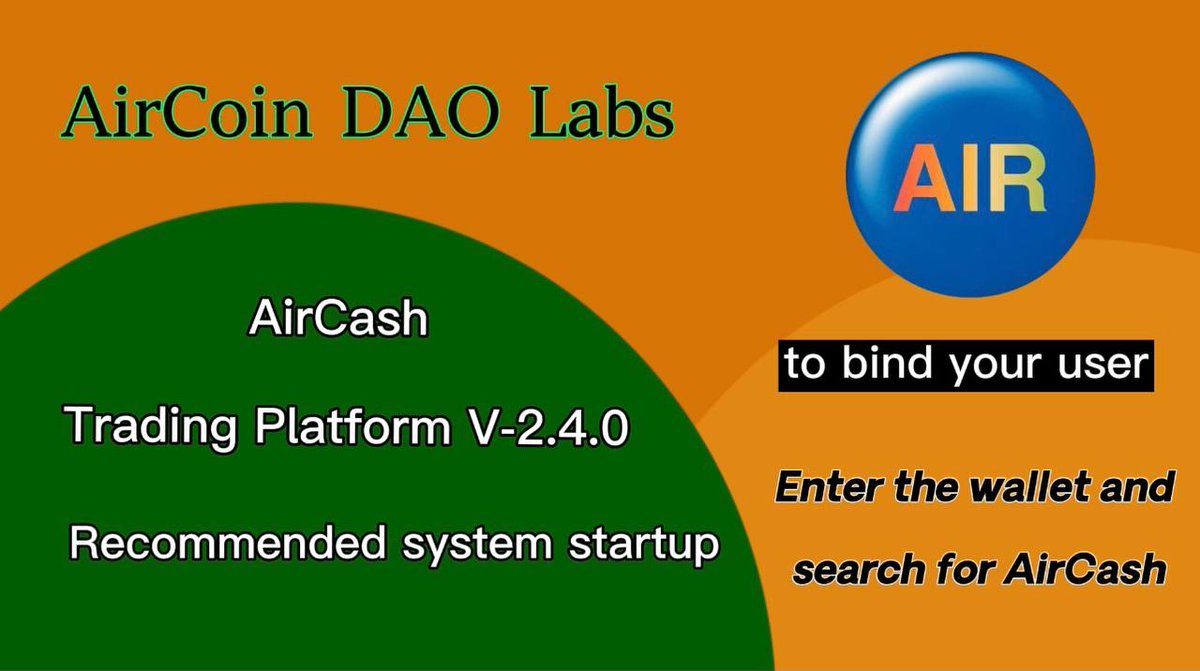 AirCoin DAO Labs

AIR

AirCash

Trading Platform V-2.4.0

Recommended system startup

to bind your user

Enter the wallet and search for AirCash